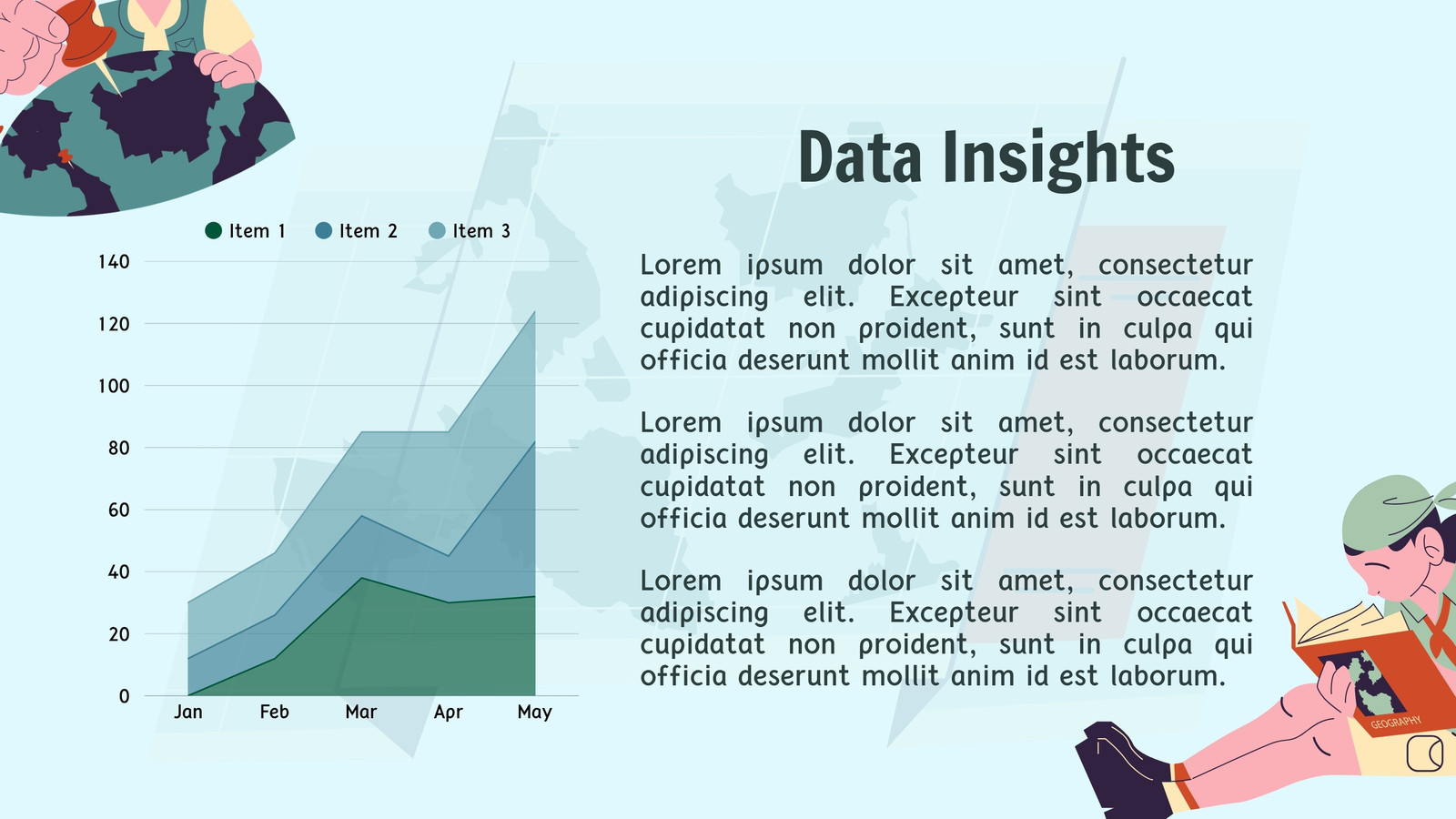 Data Insights

Item 1 Item 2 Item 3

140
120
100
80
60
40
20
0

Jan Feb Mar Apr May

Lorem ipsum dolor sit amet, consectetur adipiscing elit. Excepteur sint occaecat cupidatat non proident, sunt in culpa qui officia deserunt mollit anim id est laborum.

Lorem ipsum dolor sit amet, consectetur adipiscing elit. Excepteur sint occaecat cupidatat non proident, sunt in culpa qui officia deserunt mollit anim id est laborum.

Lorem ipsum dolor sit amet, consectetur adipiscing elit. Excepteur sint occaecat cupidatat non proident, sunt in culpa qui officia deserunt mollit anim id est laborum.

GEOGRAPHY